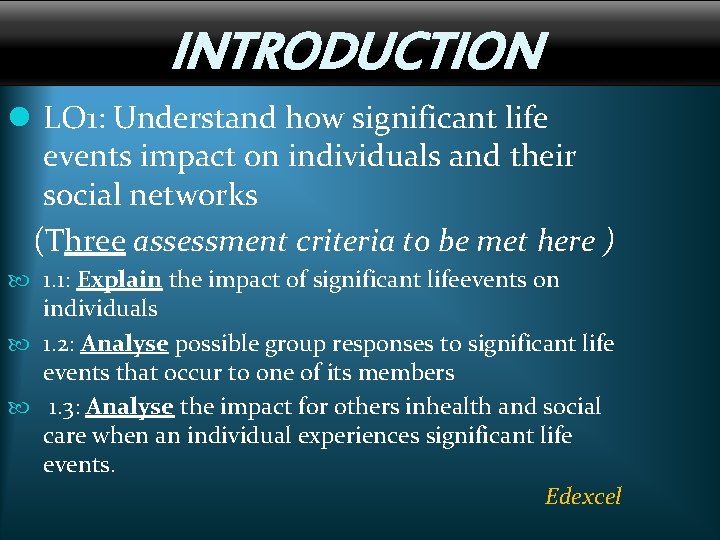 INTRODUCTION

LO1: Understand how significant life events impact on individuals and their social networks

(Three assessment criteria to be met here )

1.1: Explain the impact of significant lifeevents on individuals

1.2: Analyse possible group responses to significant life events that occur to one of its members

1.3: Analyse the impact for others inhealth and social care when an individual experiences significant life events.

Edexcel